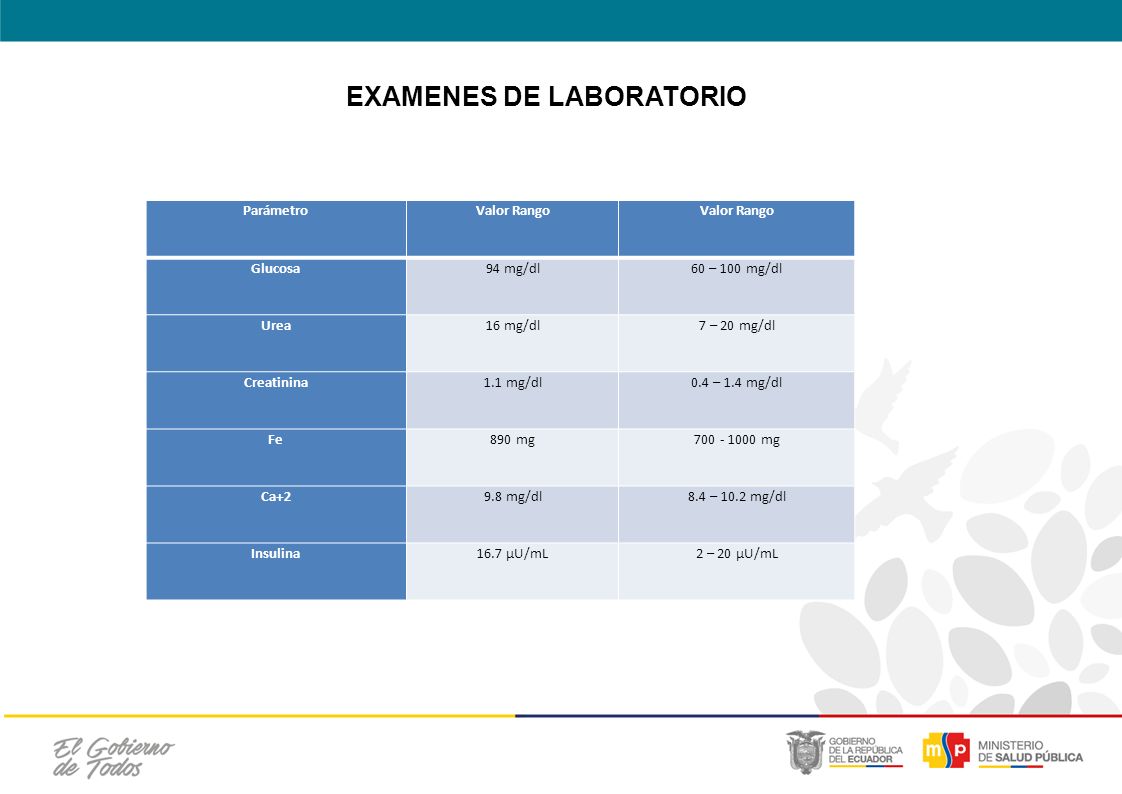 EXAMENES DE LABORATORIO

| Parámetro | Valor Rango | Valor Rango |
|---|---|---|
| Glucosa | 94 mg/dl | 60 – 100 mg/dl |
| Urea | 16 mg/dl | 7 – 20 mg/dl |
| Creatinina | 1.1 mg/dl | 0.4 – 1.4 mg/dl |
| Fe | 890 mg | 700 - 1000 mg |
| Ca+2 | 9.8 mg/dl | 8.4 – 10.2 mg/dl |
| Insulina | 16.7 µU/mL | 2 – 20 µU/mL |

El Gobierno de Todos

GOBIERNO DE LA REPÚBLICA DEL ECUADOR

msp MINISTERIO DE SALUD PÚBLICA